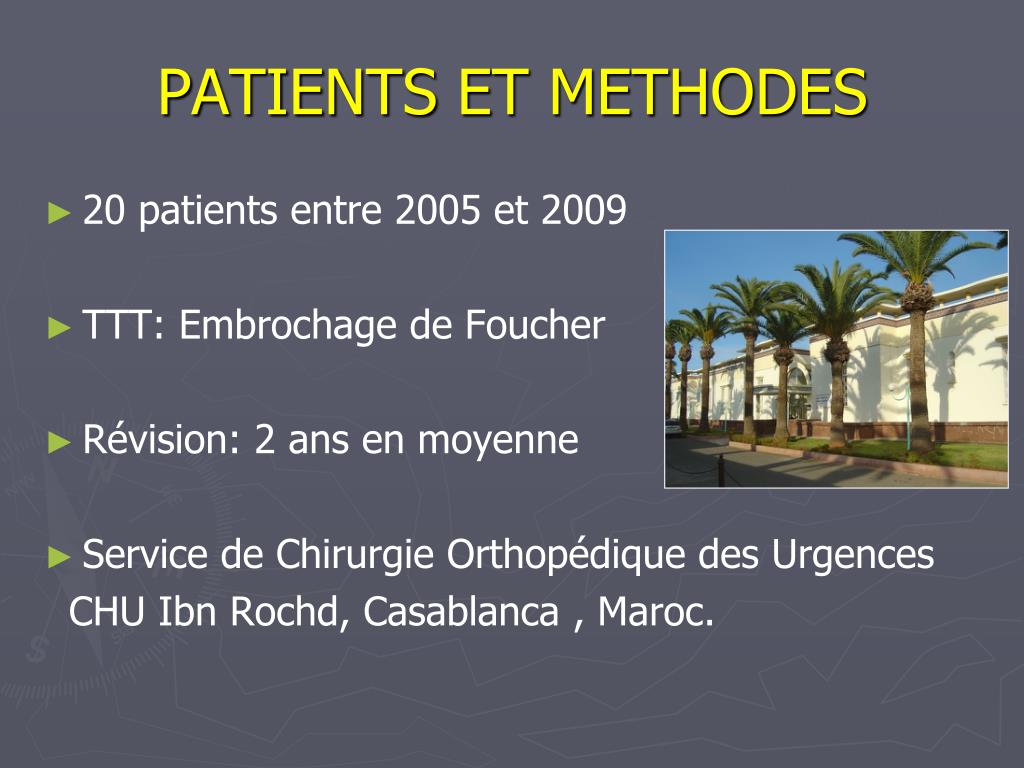 PATIENTS ET METHODES

► 20 patients entre 2005 et 2009

► TTT: Embrochage de Foucher

► Révision: 2 ans en moyenne

► Service de Chirurgie Orthopédique des Urgences CHU Ibn Rochd, Casablanca , Maroc.